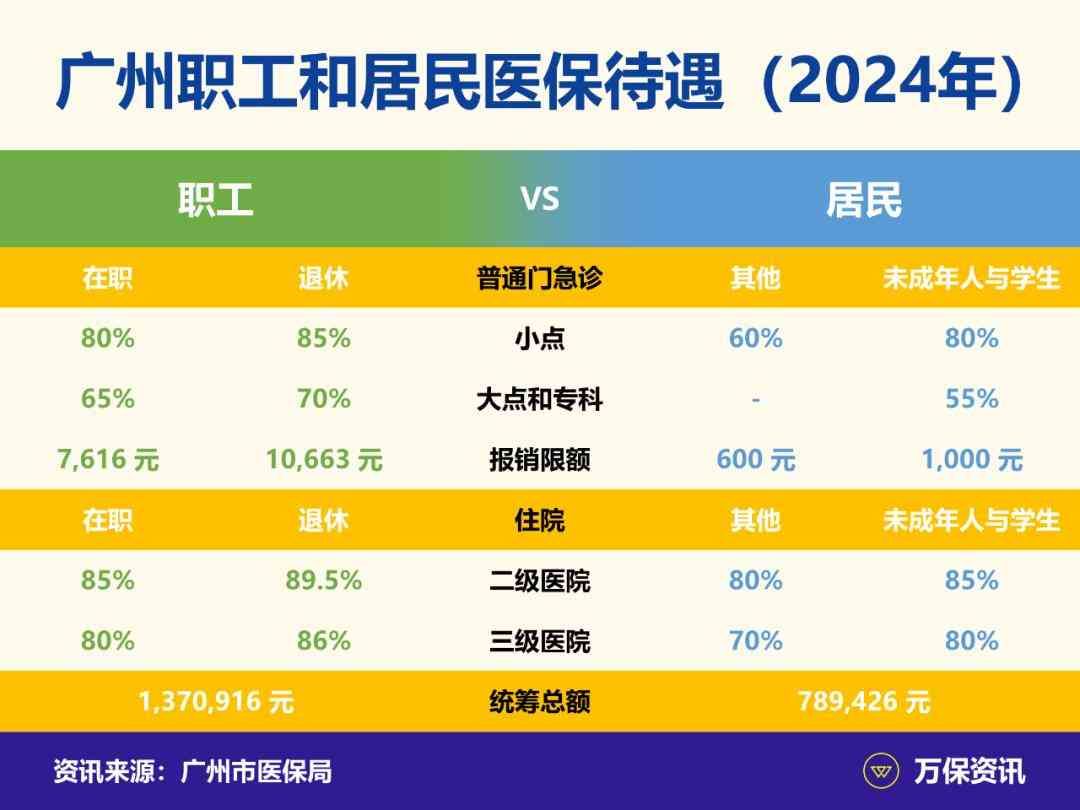 广州职工和居民医保待遇（2024年）

| 职工 | | VS | 居民 | |
|---|---|---|---|---|
| 在职 | 退休 | 普通门急诊 | 其他 | 未成年人与学生 |
| 80% | 85% | 小点 | 60% | 80% |
| 65% | 70% | 大点和专科 | - | 55% |
| 7,616 元 | 10,663 元 | 报销限额 | 600 元 | 1,000 元 |
| 在职 | 退休 | 住院 | 其他 | 未成年人与学生 |
| 85% | 89.5% | 二级医院 | 80% | 85% |
| 80% | 86% | 三级医院 | 70% | 80% |
| 1,370,916 元 | | 统筹总额 | 789,426 元 | |

资讯来源：广州市医保局

万保资讯